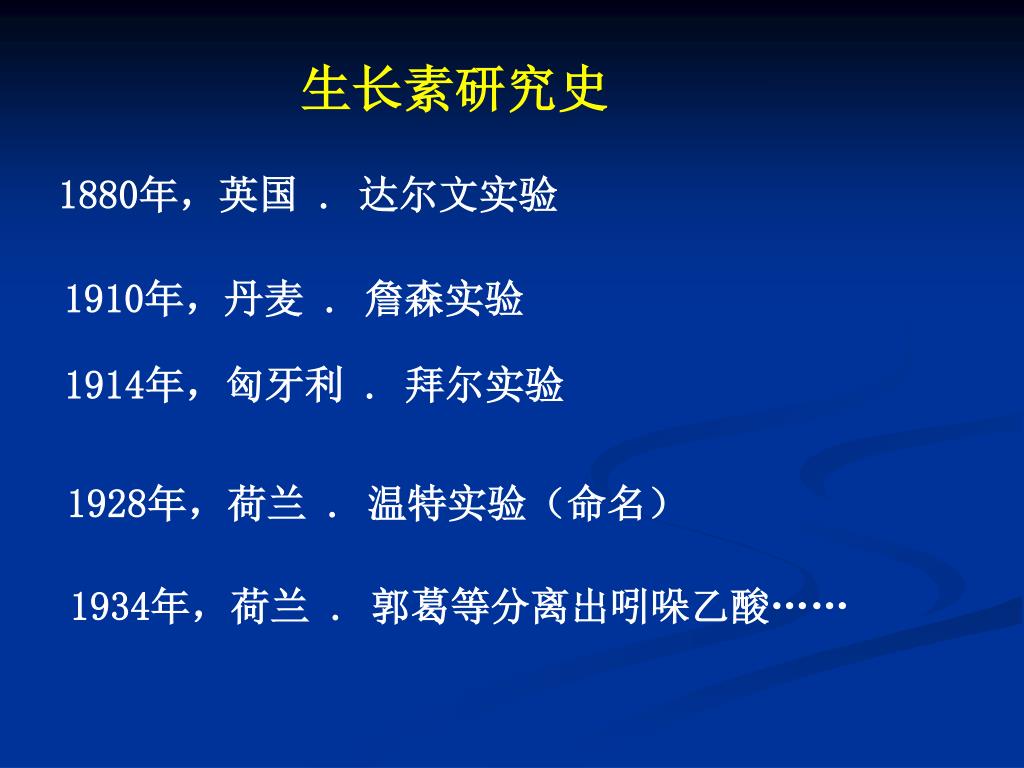 生长素研究史

1880年，英国 . 达尔文实验

1910年，丹麦 . 詹森实验

1914年，匈牙利 . 拜尔实验

1928年，荷兰 . 温特实验（命名）

1934年，荷兰 . 郭葛等分离出吲哚乙酸……